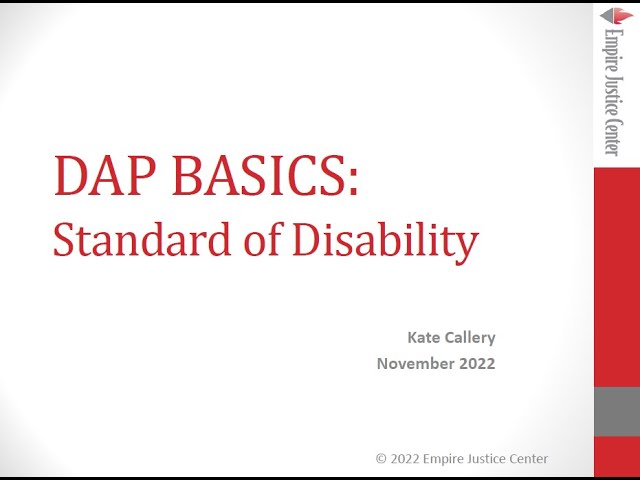 Empire Justice Center

DAP BASICS:
Standard of Disability

Kate Callery
November 2022

© 2022 Empire Justice Center